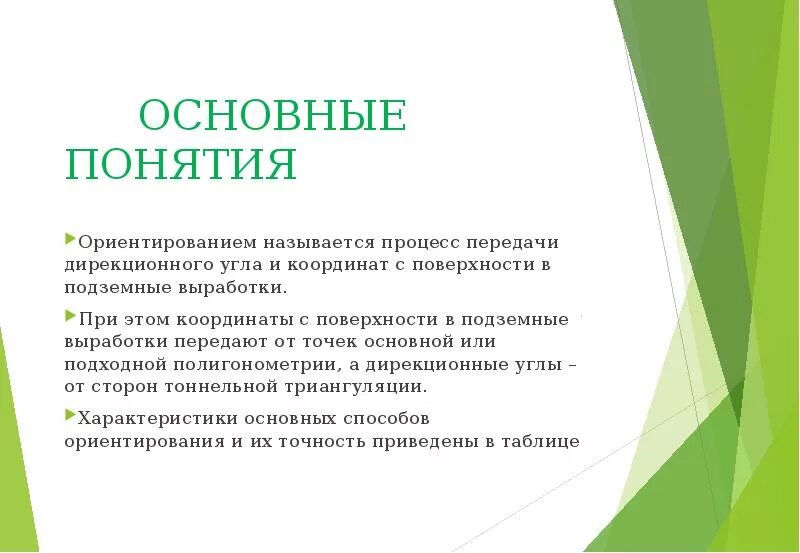 ОСНОВНЫЕ ПОНЯТИЯ

Ориентированием называется процесс передачи дирекционного угла и координат с поверхности в подземные выработки.

При этом координаты с поверхности в подземные выработки передают от точек основной или подходной полигонометрии, а дирекционные углы – от сторон тоннельной триангуляции.

Характеристики основных способов ориентирования и их точность приведены в таблице